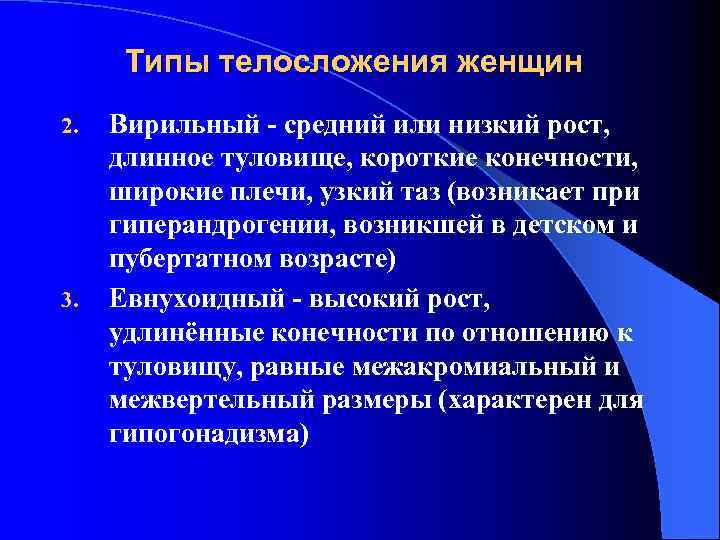 Типы телосложения женщин

2. Вирильный - средний или низкий рост, длинное туловище, короткие конечности, широкие плечи, узкий таз (возникает при гиперандрогении, возникшей в детском и пубертатном возрасте)

3. Евнухоидный - высокий рост, удлинённые конечности по отношению к туловищу, равные межакромиальный и межвертельный размеры (характерен для гипогонадизма)